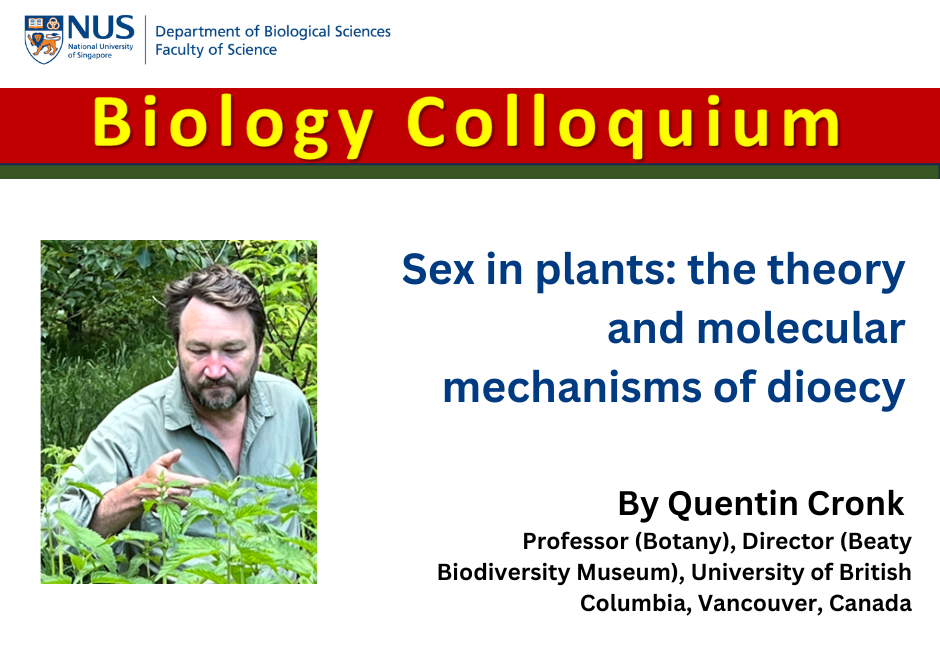 NUS National University of Singapore
Department of Biological Sciences
Faculty of Science

Biology Colloquium

Sex in plants: the theory and molecular mechanisms of dioecy

By Quentin Cronk
Professor (Botany), Director (Beaty Biodiversity Museum), University of British Columbia, Vancouver, Canada